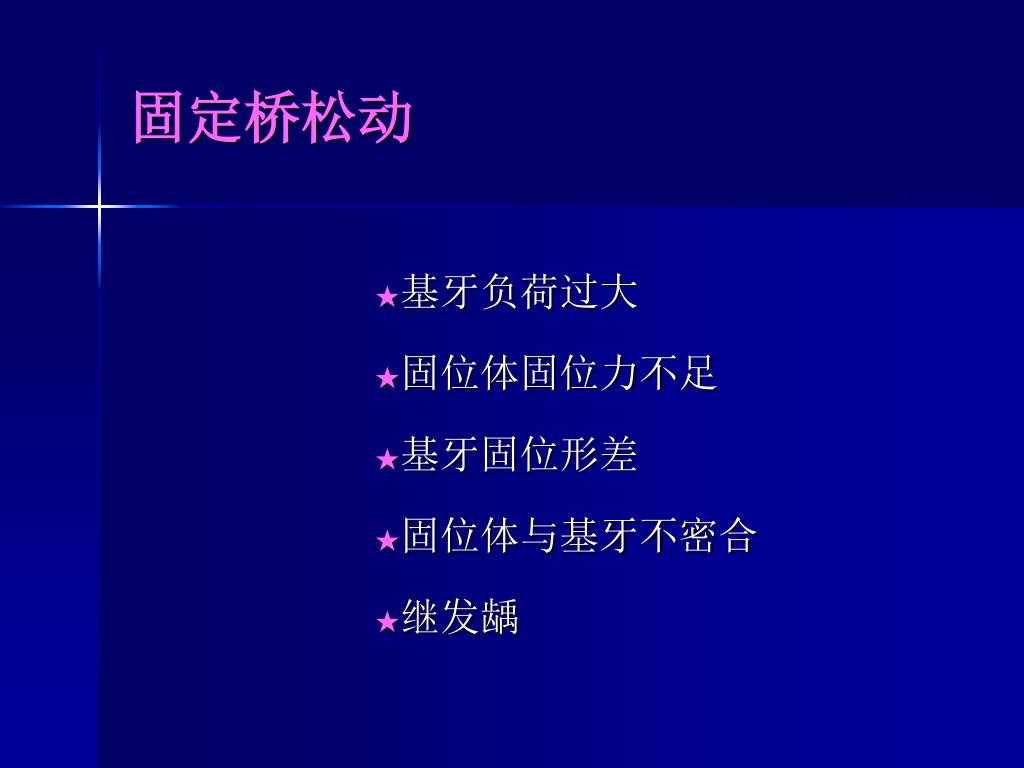 固定桥松动

★基牙负荷过大

★固位体固位力不足

★基牙固位形差

★固位体与基牙不密合

★继发龋